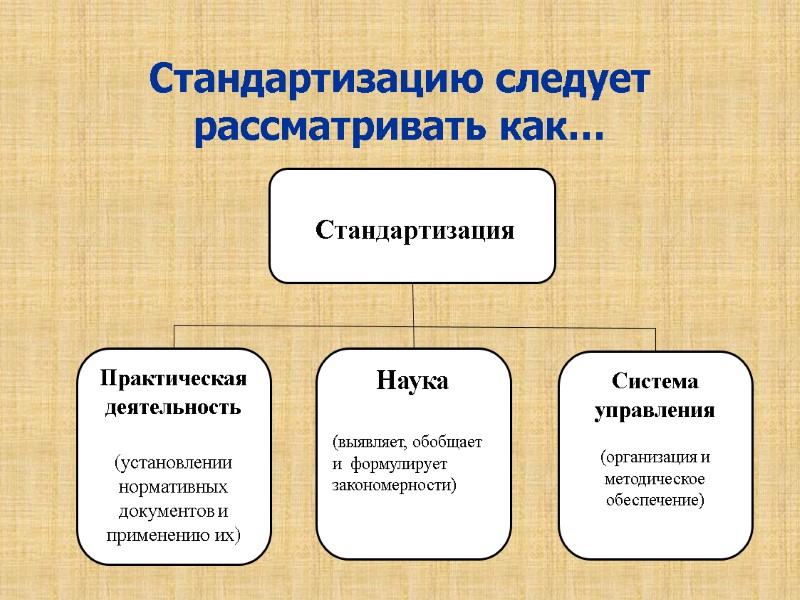 Стандартизацию следует рассматривать как…

Стандартизация

Практическая деятельность

(установлении нормативных документов и применению их)

Наука

(выявляет, обобщает и формулирует закономерности)

Система управления

(организация и методическое обеспечение)